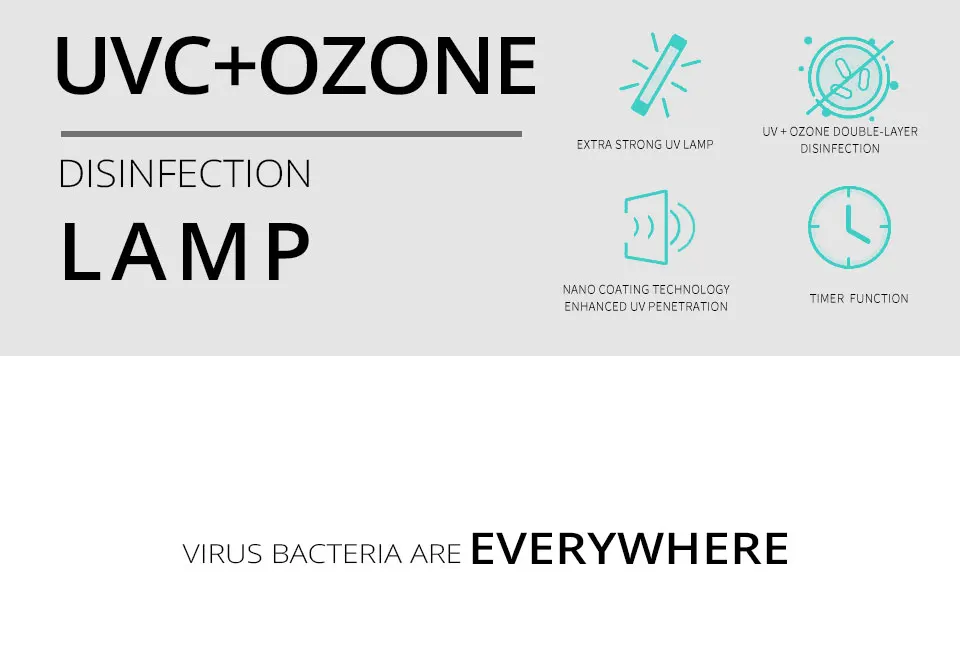 UVC+OZONE

DISINFECTION

LAMP

EXTRA STRONG UV LAMP

UV + OZONE DOUBLE-LAYER DISINFECTION

NANO COATING TECHNOLOGY ENHANCED UV PENETRATION

TIMER FUNCTION

VIRUS BACTERIA ARE EVERYWHERE